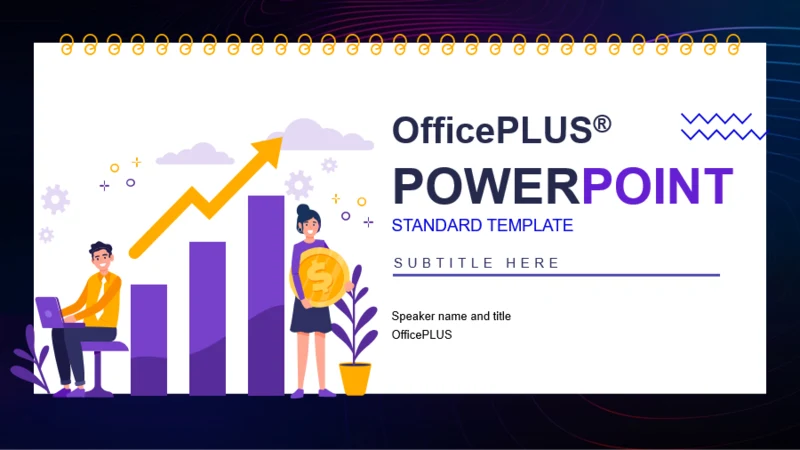 OfficePLUS®

POWERPOINT

STANDARD TEMPLATE

SUBTITLE HERE

Speaker name and title
OfficePLUS